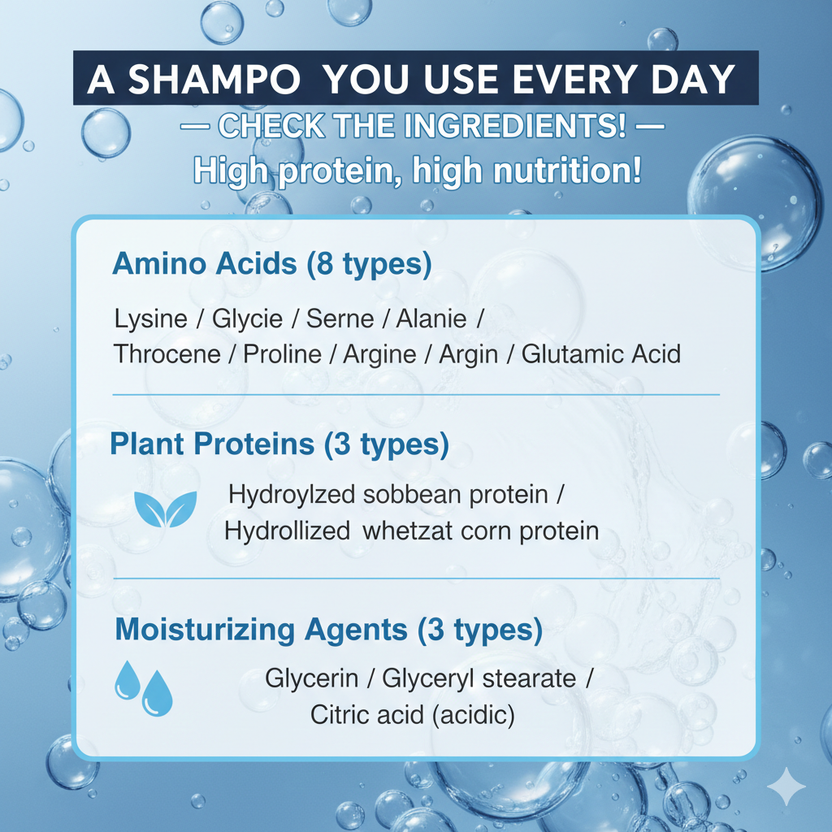 A SHAMPO YOU USE EVERY DAY
— CHECK THE INGREDIENTS! —
High protein, high nutrition!

Amino Acids (8 types)

Lysine / Glycie / Serne / Alanie / Throcene / Proline / Argine / Argin / Glutamic Acid

Plant Proteins (3 types)

Hydroylzed sobbean protein / Hydrollized whetzat corn protein

Moisturizing Agents (3 types)

Glycerin / Glyceryl stearate / Citric acid (acidic)